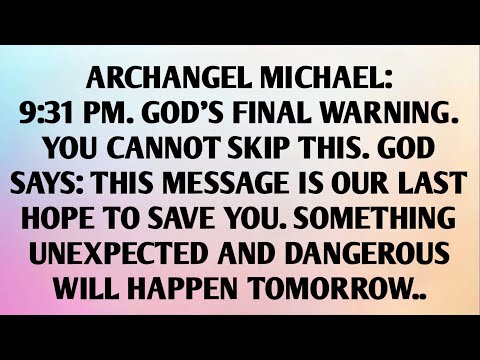 ARCHANGEL MICHAEL:
9:31 PM. GOD'S FINAL WARNING. YOU CANNOT SKIP THIS. GOD SAYS: THIS MESSAGE IS OUR LAST HOPE TO SAVE YOU. SOMETHING UNEXPECTED AND DANGEROUS WILL HAPPEN TOMORROW..